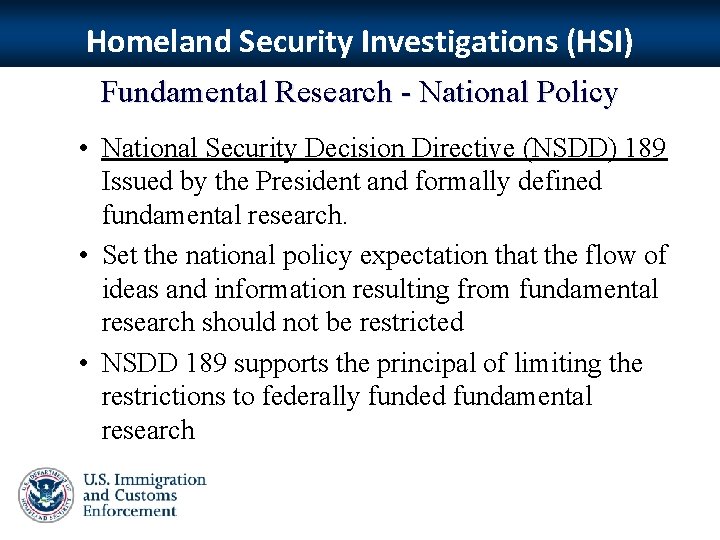 Homeland Security Investigations (HSI)

Fundamental Research - National Policy

• National Security Decision Directive (NSDD) 189 Issued by the President and formally defined fundamental research.

• Set the national policy expectation that the flow of ideas and information resulting from fundamental research should not be restricted

• NSDD 189 supports the principal of limiting the restrictions to federally funded fundamental research

U.S. DEPARTMENT OF HOMELAND SECURITY

U.S. Immigration and Customs Enforcement